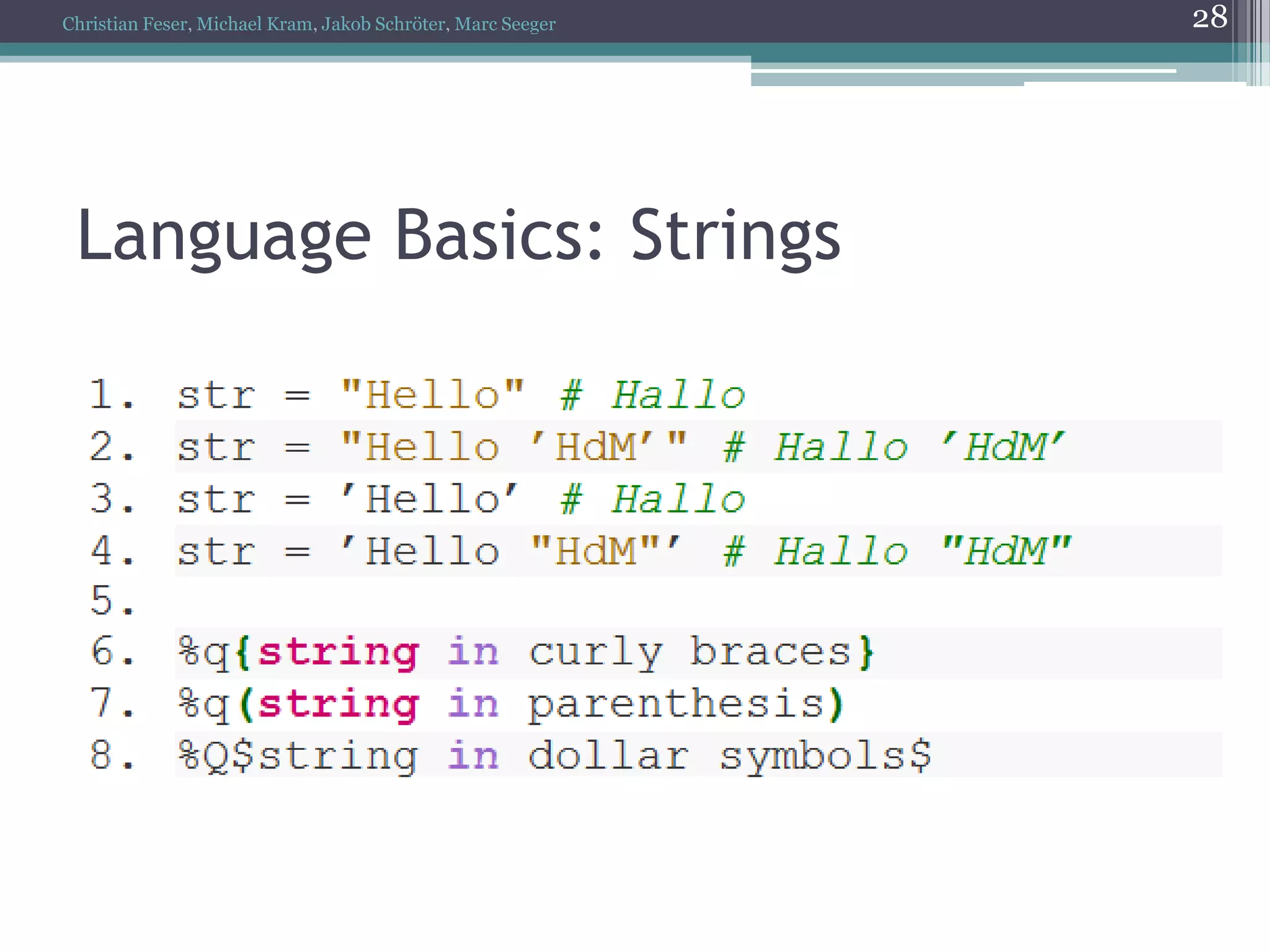 Christian Feser, Michael Kram, Jakob Schröter, Marc Seeger

28

Language Basics: Strings

1. str = "Hello" # Hallo
2. str = "Hello 'HdM'" # Hallo 'HdM'
3. str = 'Hello' # Hallo
4. str = 'Hello "HdM"' # Hallo "HdM"
5.
6. %q{string in curly braces}
7. %q(string in parenthesis)
8. %Q$string in dollar symbols$